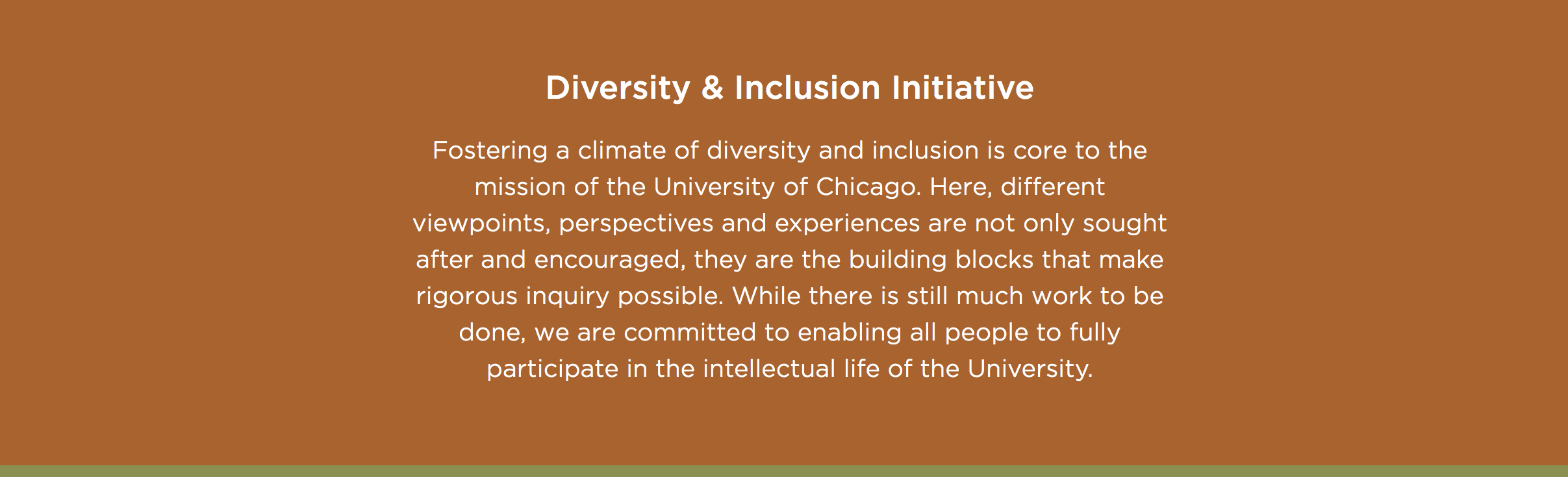 Diversity & Inclusion Initiative

Fostering a climate of diversity and inclusion is core to the mission of the University of Chicago. Here, different viewpoints, perspectives and experiences are not only sought after and encouraged, they are the building blocks that make rigorous inquiry possible. While there is still much work to be done, we are committed to enabling all people to fully participate in the intellectual life of the University.